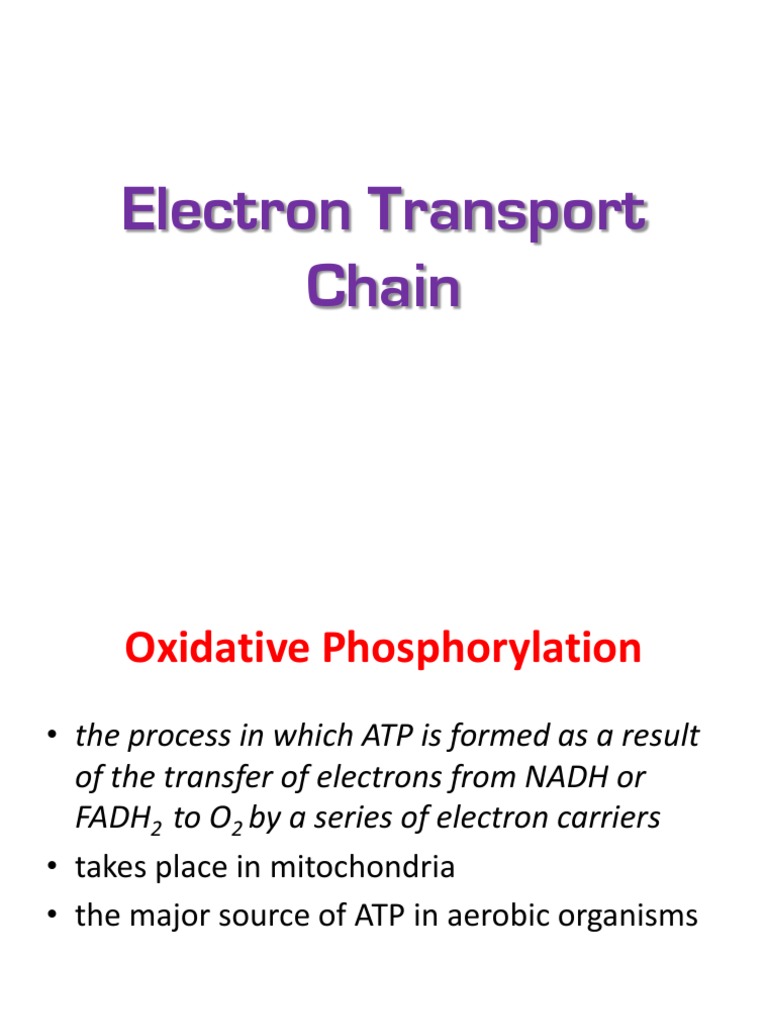 Electron Transport Chain

Oxidative Phosphorylation

• the process in which ATP is formed as a result of the transfer of electrons from NADH or $FADH_2$ to $O_2$ by a series of electron carriers
• takes place in mitochondria
• the major source of ATP in aerobic organisms